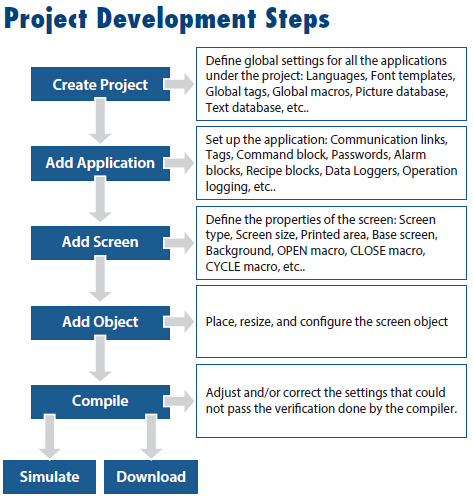 Project Development Steps

Create Project

Define global settings for all the applications under the project: Languages, Font templates, Global tags, Global macros, Picture database, Text database, etc..

Add Application

Set up the application: Communication links, Tags, Command block, Passwords, Alarm blocks, Recipe blocks, Data Loggers, Operation logging, etc..

Add Screen

Define the properties of the screen: Screen type, Screen size, Printed area, Base screen, Background, OPEN macro, CLOSE macro, CYCLE macro, etc..

Add Object

Place, resize, and configure the screen object

Compile

Adjust and/or correct the settings that could not pass the verification done by the compiler.

Simulate

Download